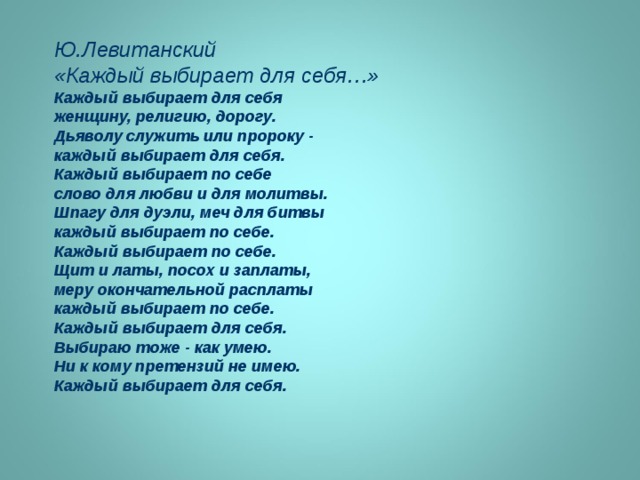 Ю.Левитанский
«Каждый выбирает для себя…»
Каждый выбирает для себя
женщину, религию, дорогу.
Дьяволу служить или пророку -
каждый выбирает для себя.
Каждый выбирает по себе
слово для любви и для молитвы.
Шпагу для дуэли, меч для битвы
каждый выбирает по себе.
Каждый выбирает по себе.
Щит и латы, посох и заплаты,
меру окончательной расплаты
каждый выбирает по себе.
Каждый выбирает для себя.
Выбираю тоже - как умею.
Ни к кому претензий не имею.
Каждый выбирает для себя.